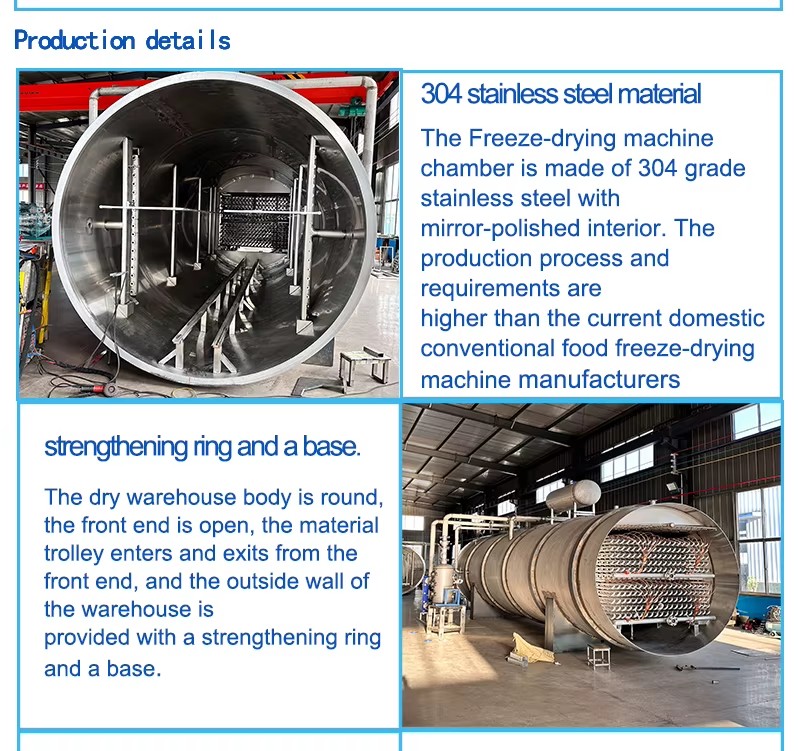 Production details

304 stainless steel material

The Freeze-drying machine chamber is made of 304 grade stainless steel with mirror-polished interior. The production process and requirements are
higher than the current domestic conventional food freeze-drying machine manufacturers

strengthening ring and a base.

The dry warehouse body is round, the front end is open, the material trolley enters and exits from the front end, and the outside wall of the warehouse is
provided with a strengthening ring and a base.